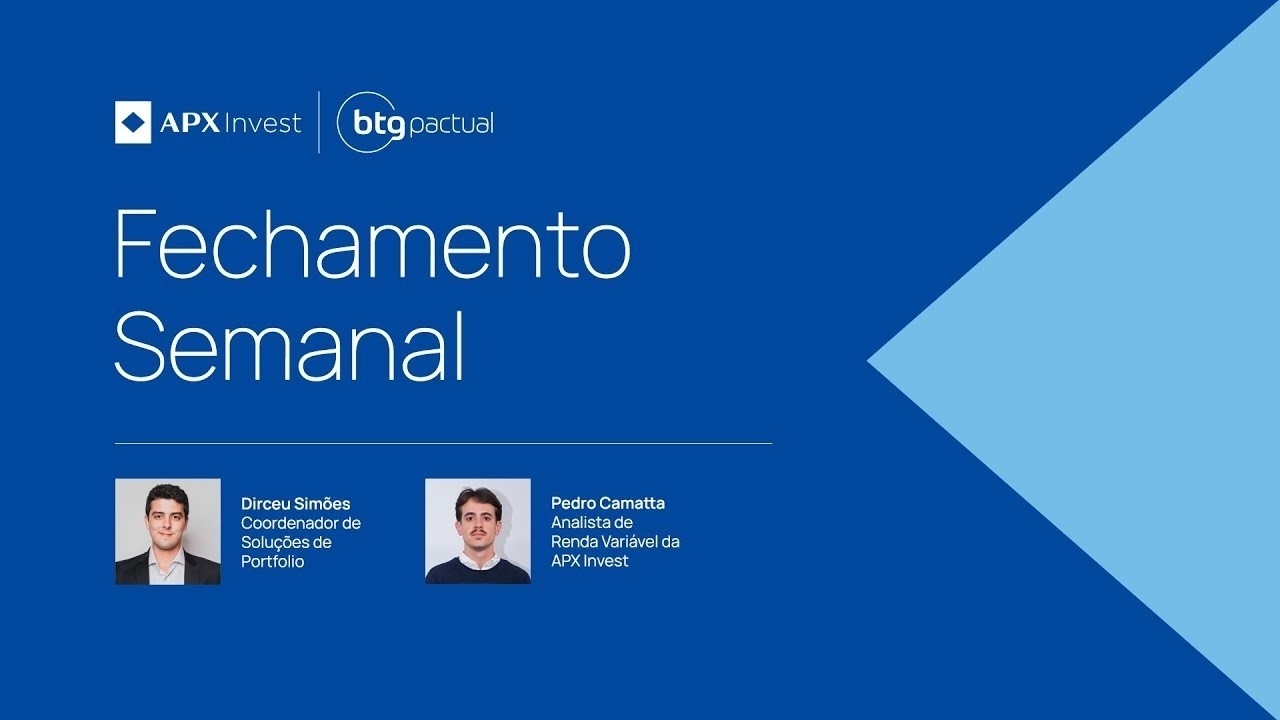 APX Invest | btg pactual

Fechamento Semanal

Dirceu Simões
Coordenador de Soluções de Portfolio

Pedro Camatta
Analista de Renda Variável da APX Invest